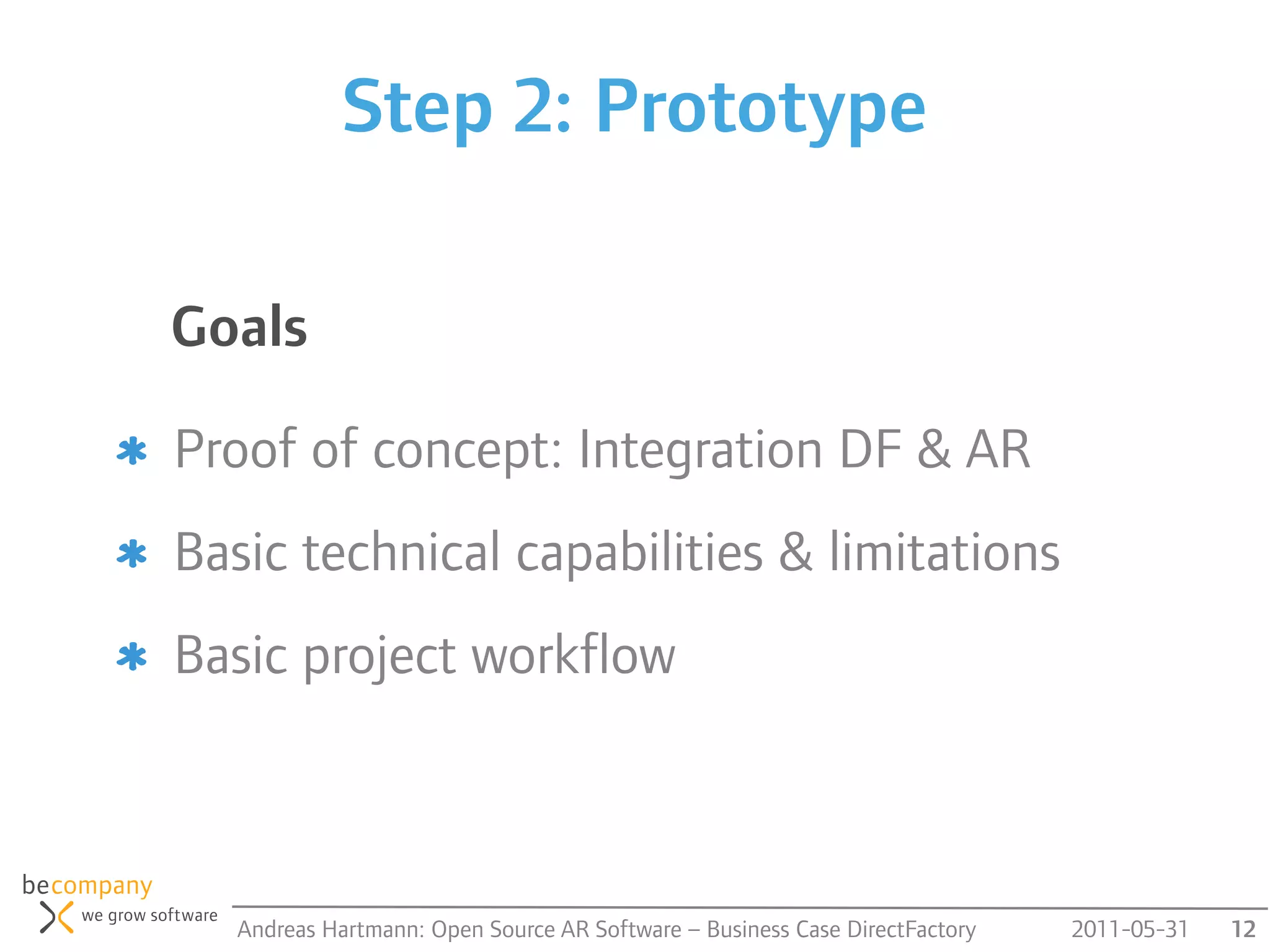 Step 2: Prototype

Goals

* Proof of concept: Integration DF & AR
* Basic technical capabilities & limitations
* Basic project workflow

becompany
we grow software

Andreas Hartmann: Open Source AR Software – Business Case DirectFactory 2011-05-31 12